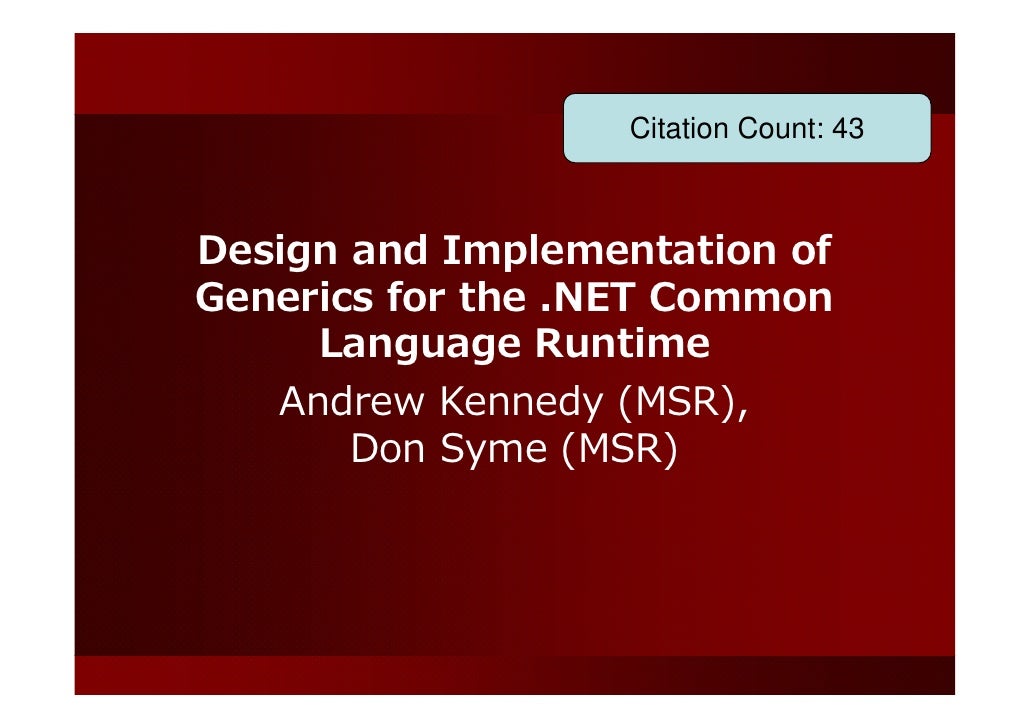 Citation Count: 43

Design and Implementation of Generics for the .NET Common Language Runtime

Andrew Kennedy (MSR), Don Syme (MSR)